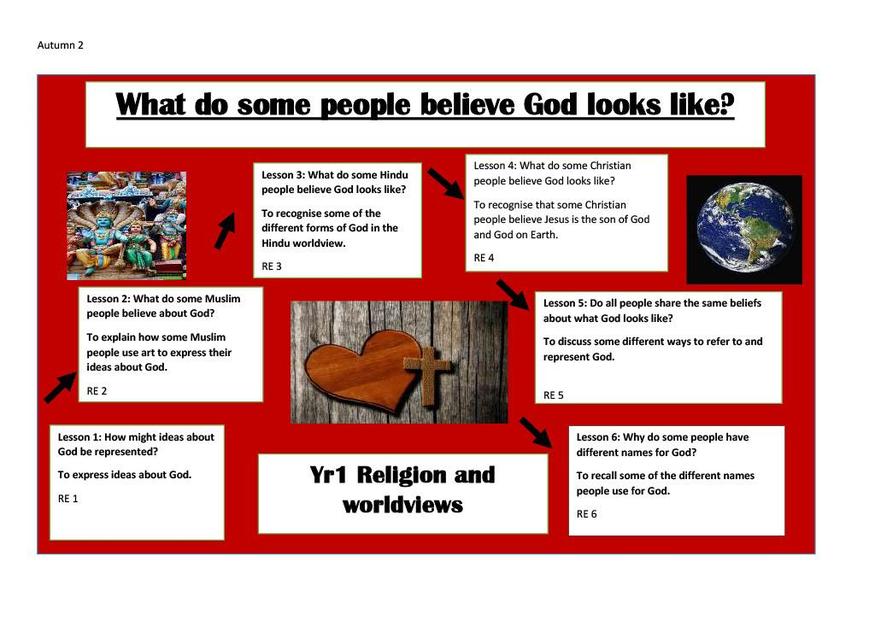 Autumn 2

What do some people believe God looks like?

Lesson 1: How might ideas about God be represented?

To express ideas about God.

RE 1

Lesson 2: What do some Muslim people believe about God?

To explain how some Muslim people use art to express their ideas about God.

RE 2

Lesson 3: What do some Hindu people believe God looks like?

To recognise some of the different forms of God in the Hindu worldview.

RE 3

Lesson 4: What do some Christian people believe God looks like?

To recognise that some Christian people believe Jesus is the son of God and God on Earth.

RE 4

Lesson 5: Do all people share the same beliefs about what God looks like?

To discuss some different ways to refer to and represent God.

RE 5

Lesson 6: Why do some people have different names for God?

To recall some of the different names people use for God.

RE 6

Yr1 Religion and worldviews